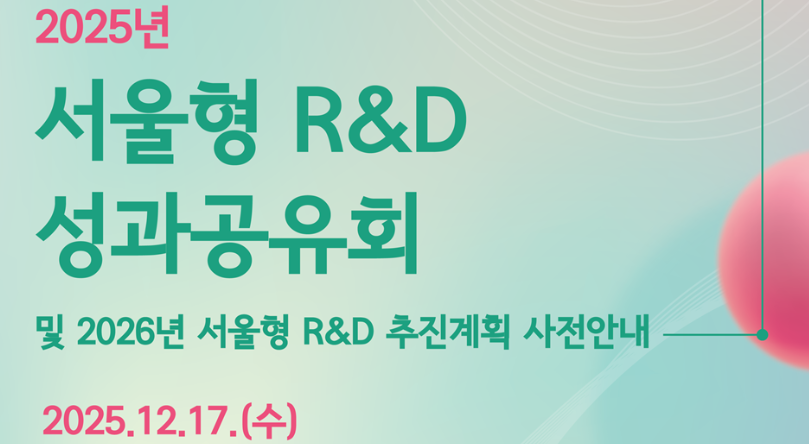 2025년

서울형 R&D 성과공유회

및 2026년 서울형 R&D 추진계획 사전안내

2025.12.17.(수)